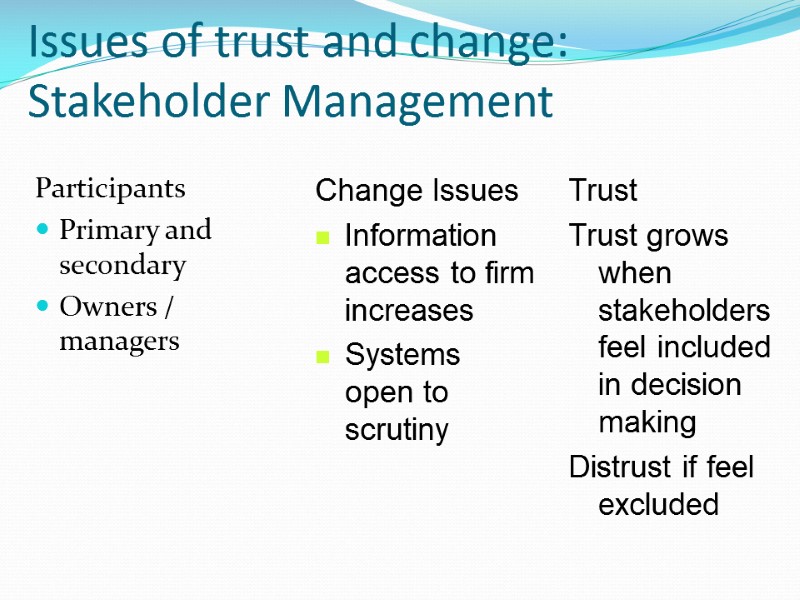 Issues of trust and change: Stakeholder Management

Participants
- Primary and secondary
- Owners / managers

Change Issues
- Information access to firm increases
- Systems open to scrutiny

Trust
Trust grows when stakeholders feel included in decision making
Distrust if feel excluded